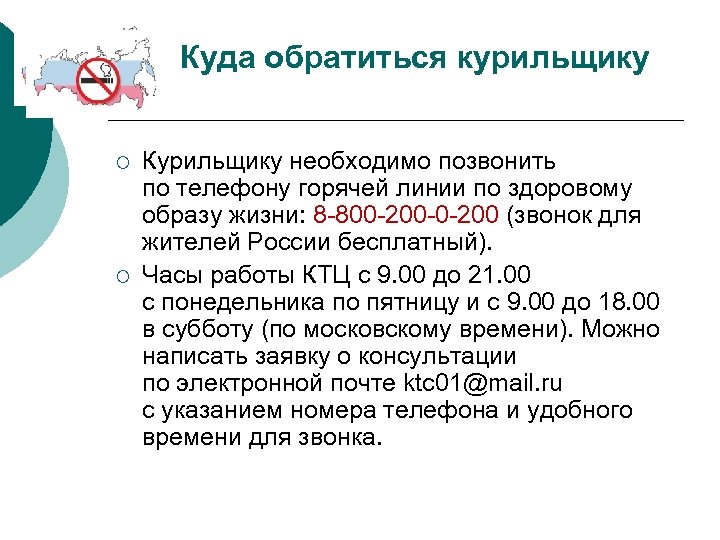 Куда обратиться курильщику

○ Курильщику необходимо позвонить по телефону горячей линии по здоровому образу жизни: 8-800-200-0-200 (звонок для жителей России бесплатный).

○ Часы работы КТЦ с 9.00 до 21.00 с понедельника по пятницу и с 9.00 до 18.00 в субботу (по московскому времени). Можно написать заявку о консультации по электронной почте ktc01@mail.ru с указанием номера телефона и удобного времени для звонка.